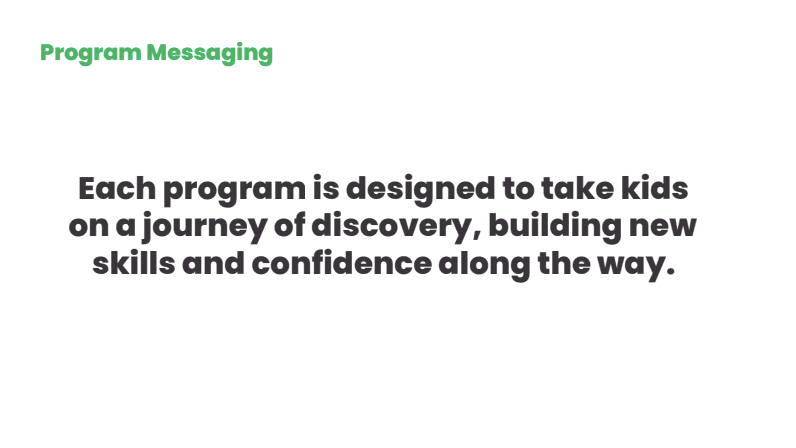 Program Messaging

Each program is designed to take kids on a journey of discovery, building new skills and confidence along the way.